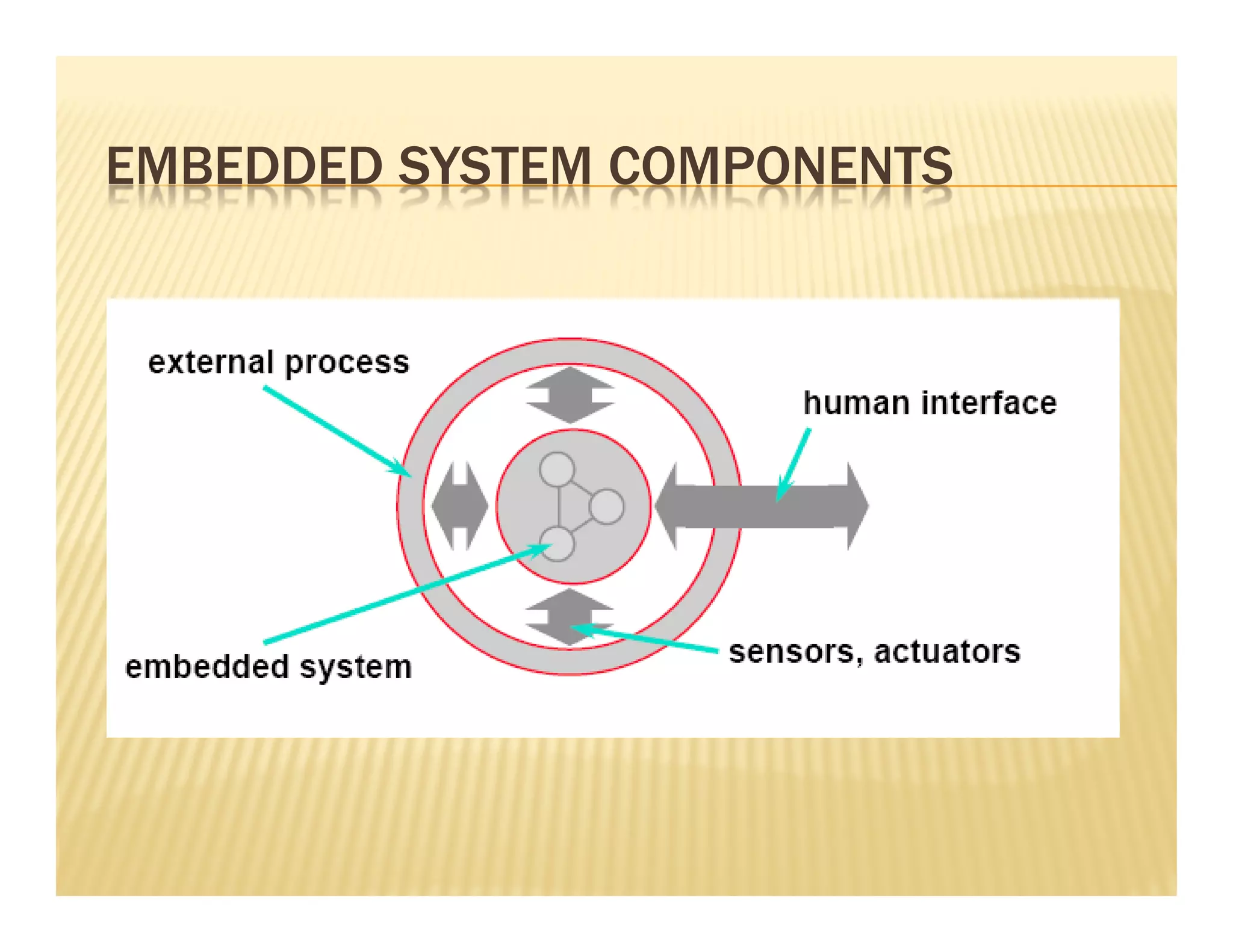 EMBEDDED SYSTEM COMPONENTS

external process

human interface

embedded system

sensors, actuators